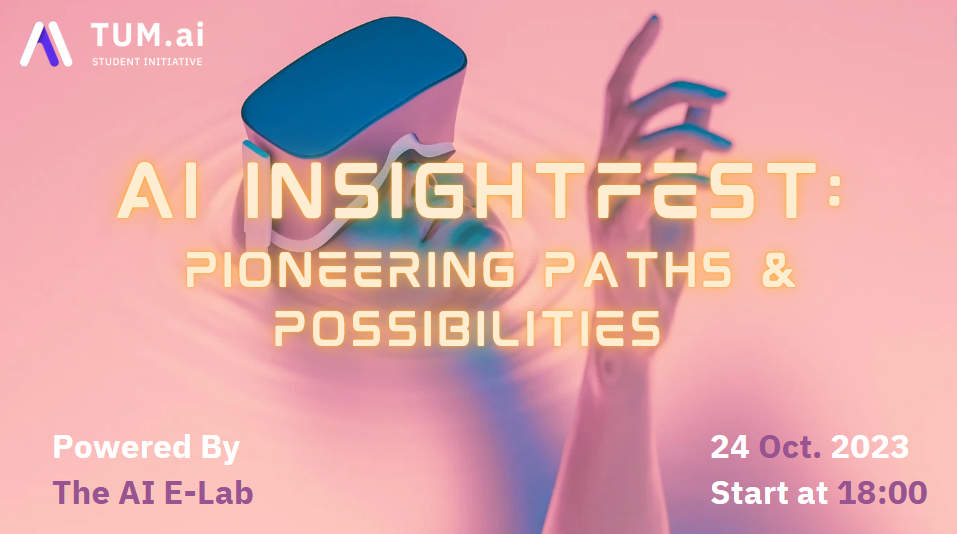 TUM.ai
STUDENT INITIATIVE

AI INSIGHTFEST:
PIONEERING PATHS & POSSIBILITIES

Powered By
The AI E-Lab

24 Oct. 2023
Start at 18:00